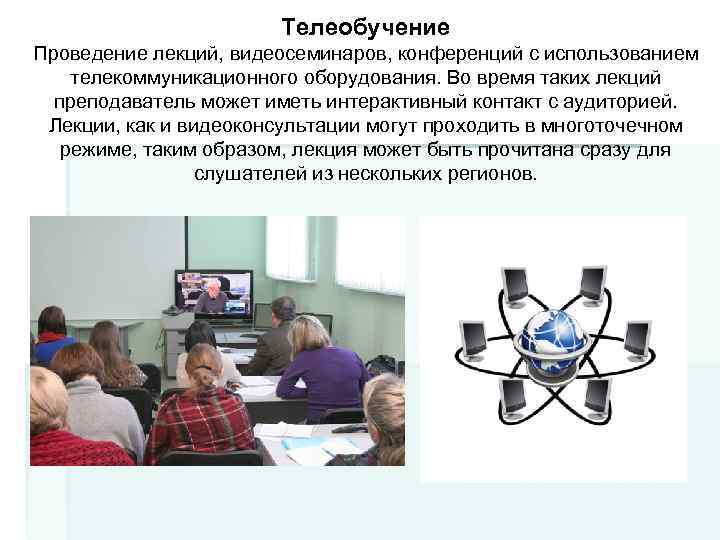 Телеобучение

Проведение лекций, видеосеминаров, конференций с использованием телекоммуникационного оборудования. Во время таких лекций преподаватель может иметь интерактивный контакт с аудиторией. Лекции, как и видеоконсультации могут проходить в многоточечном режиме, таким образом, лекция может быть прочитана сразу для слушателей из нескольких регионов.